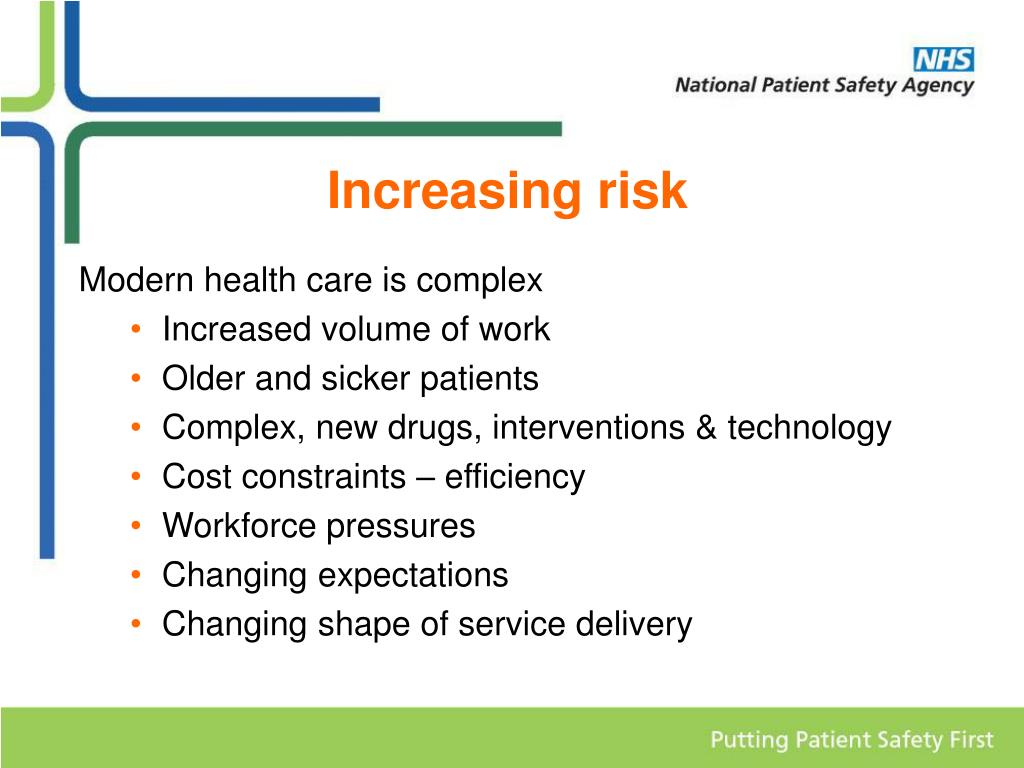 NHS
National Patient Safety Agency

Increasing risk

Modern health care is complex
• Increased volume of work
• Older and sicker patients
• Complex, new drugs, interventions & technology
• Cost constraints – efficiency
• Workforce pressures
• Changing expectations
• Changing shape of service delivery

Putting Patient Safety First